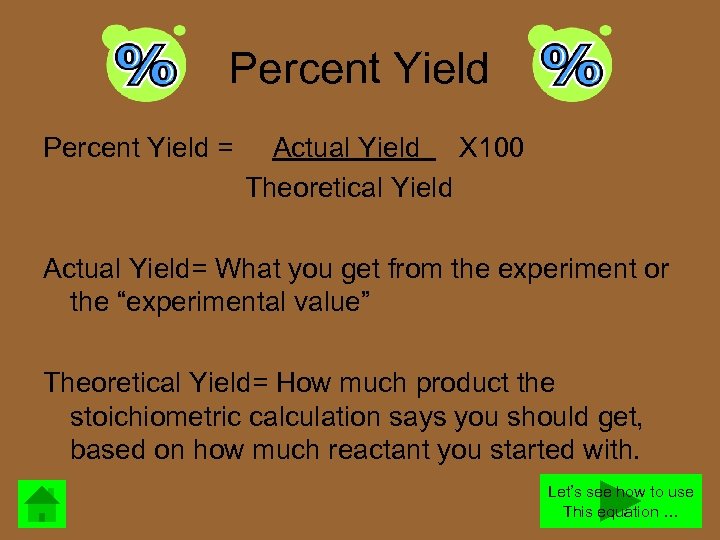 % Percent Yield %

Percent Yield = $\frac{\text{Actual Yield}}{\text{Theoretical Yield}}$ X100

Actual Yield= What you get from the experiment or the “experimental value”

Theoretical Yield= How much product the stoichiometric calculation says you should get, based on how much reactant you started with.

Let’s see how to use This equation …